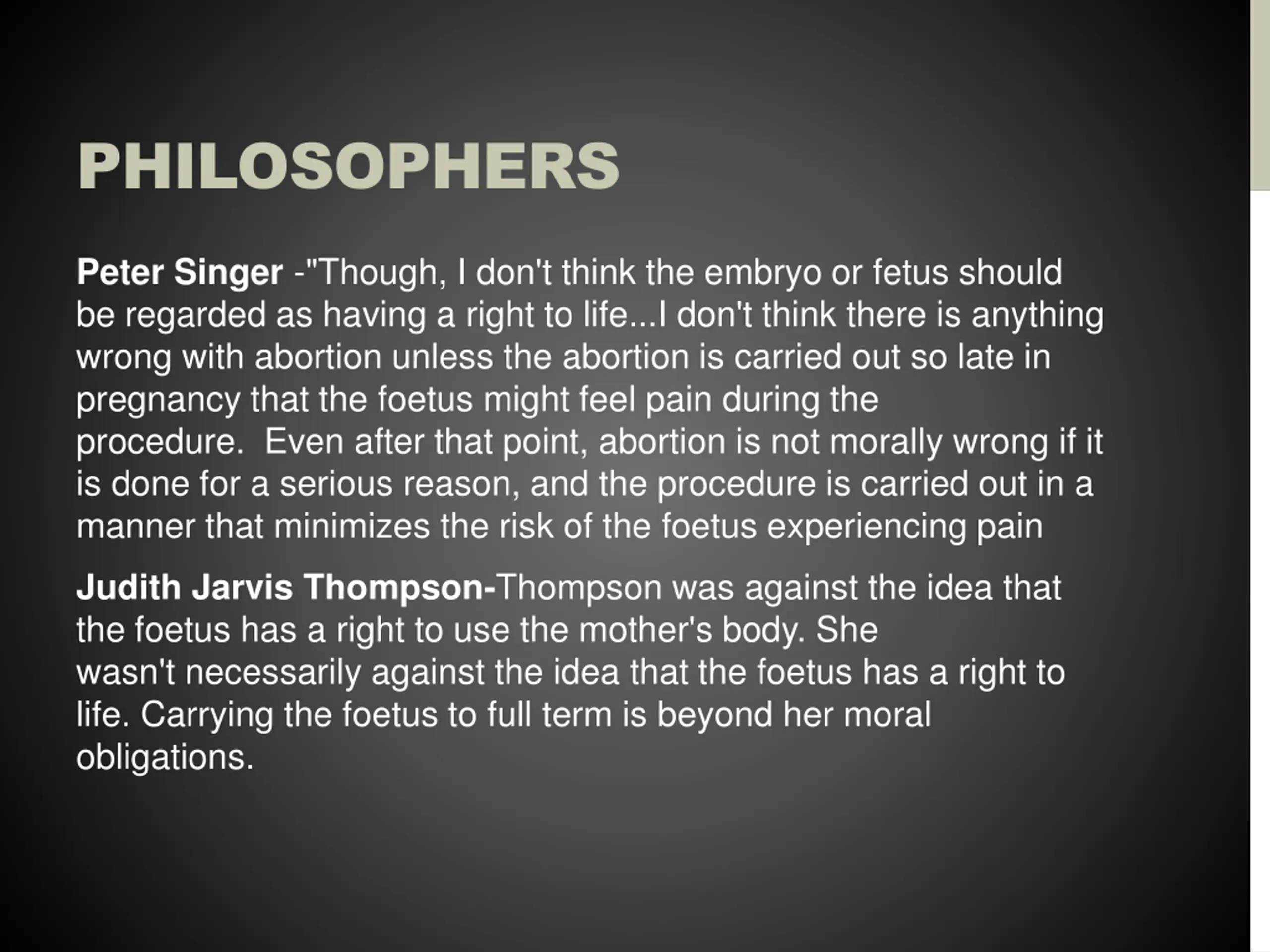 PHILOSOPHERS

Peter Singer -"Though, I don't think the embryo or fetus should be regarded as having a right to life...I don't think there is anything wrong with abortion unless the abortion is carried out so late in pregnancy that the foetus might feel pain during the procedure.  Even after that point, abortion is not morally wrong if it is done for a serious reason, and the procedure is carried out in a manner that minimizes the risk of the foetus experiencing pain

Judith Jarvis Thompson-Thompson was against the idea that the foetus has a right to use the mother's body. She wasn't necessarily against the idea that the foetus has a right to life. Carrying the foetus to full term is beyond her moral obligations.